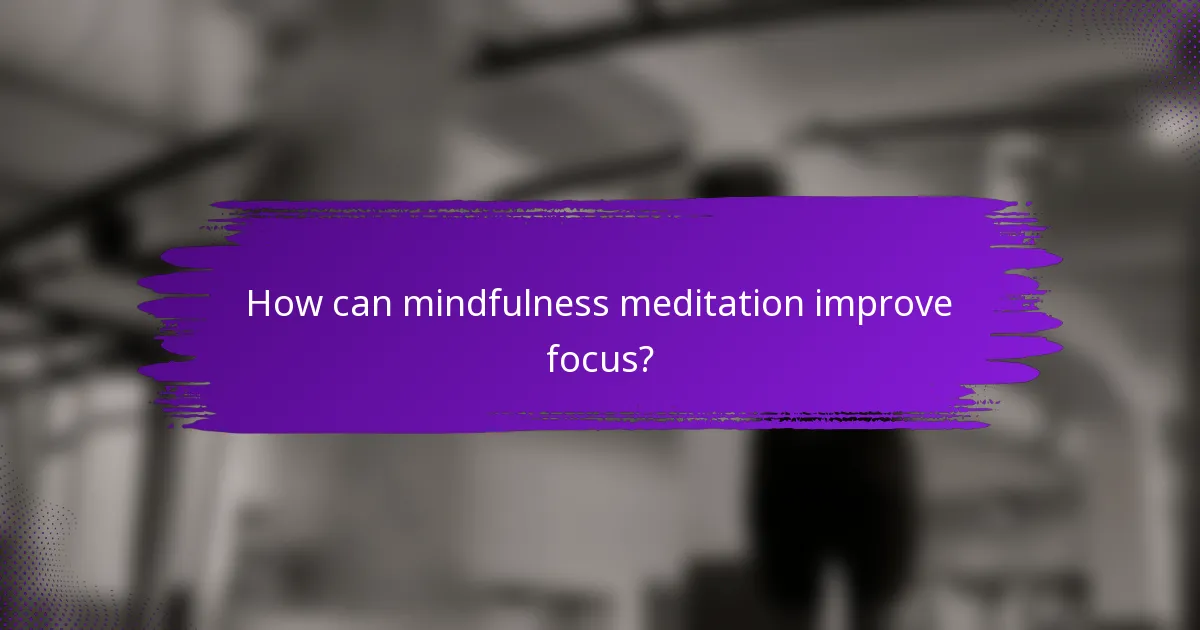 How can mindfulness meditation improve focus?